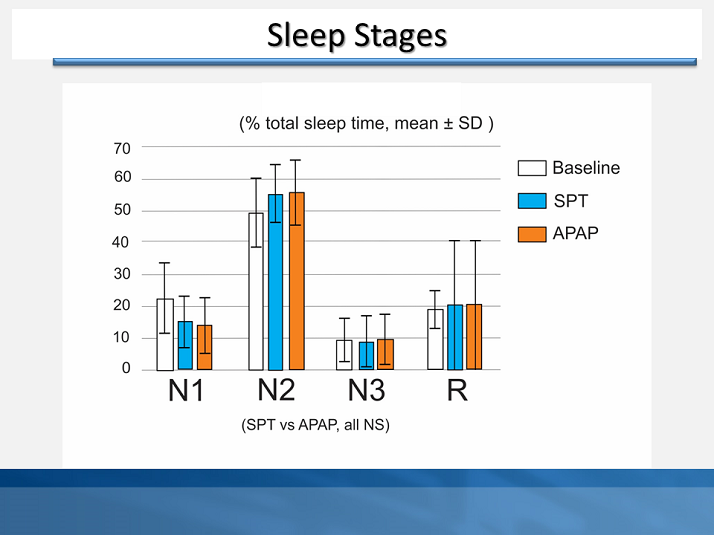 Sleep Stages

(% total sleep time, mean ± SD )

70
60
50
40
30
20
10
0

Baseline
SPT
APAP

N1
N2
N3
R

(SPT vs APAP, all NS)